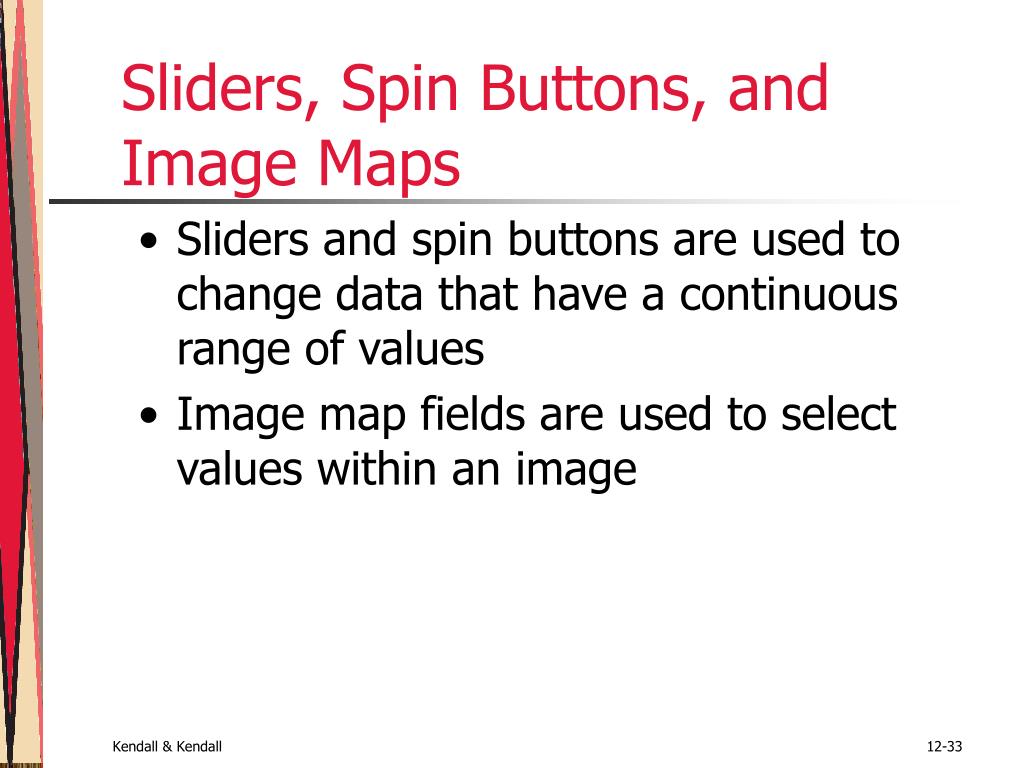 Sliders, Spin Buttons, and Image Maps

• Sliders and spin buttons are used to change data that have a continuous range of values
• Image map fields are used to select values within an image

Kendall & Kendall

12-33